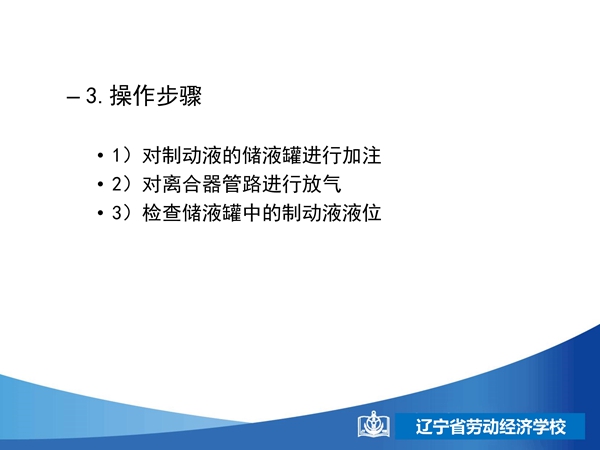 – 3. 操作步骤

• 1）对制动液的储液罐进行加注
• 2）对离合器管路进行放气
• 3）检查储液罐中的制动液液位

辽宁省劳动经济学校